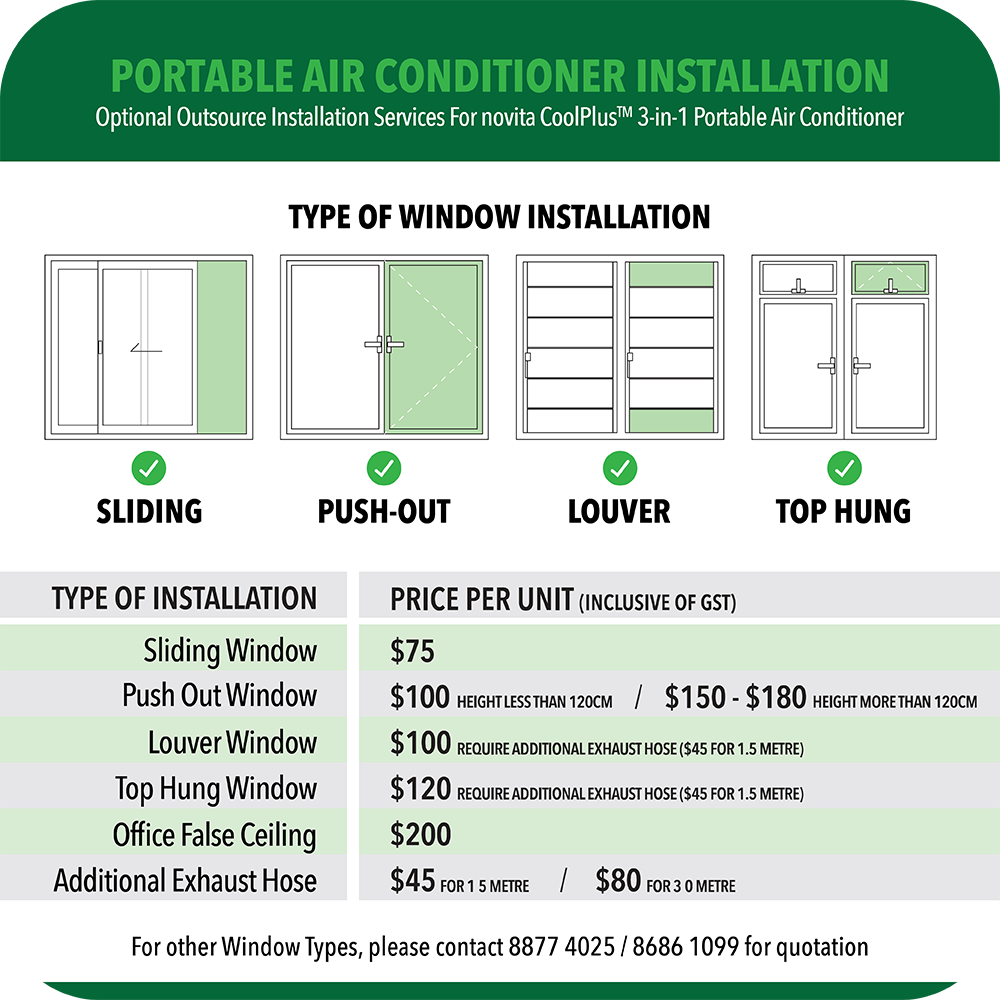 PORTABLE AIR CONDITIONER INSTALLATION
Optional Outsource Installation Services For novita CoolPlus™ 3-in-1 Portable Air Conditioner

TYPE OF WINDOW INSTALLATION

SLIDING
PUSH-OUT
LOUVER
TOP HUNG

| TYPE OF INSTALLATION | PRICE PER UNIT (INCLUSIVE OF GST) |
|---|---|
| Sliding Window | \$75 |
| Push Out Window | \$100 HEIGHT LESS THAN 120CM / \$150 - \$180 HEIGHT MORE THAN 120CM |
| Louver Window | \$100 REQUIRE ADDITIONAL EXHAUST HOSE (\$45 FOR 1.5 METRE) |
| Top Hung Window | \$120 REQUIRE ADDITIONAL EXHAUST HOSE (\$45 FOR 1.5 METRE) |
| Office False Ceiling | \$200 |
| Additional Exhaust Hose | \$45 FOR 1 5 METRE / \$80 FOR 3 0 METRE |

For other Window Types, please contact 8877 4025 / 8686 1099 for quotation